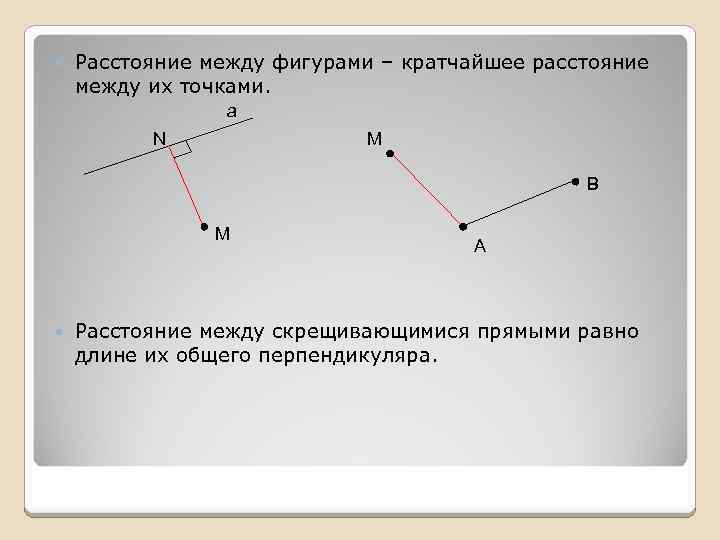 Расстояние между фигурами – кратчайшее расстояние между их точками.

a

N

M

M

B

A

Расстояние между скрещивающимися прямыми равно длине их общего перпендикуляра.